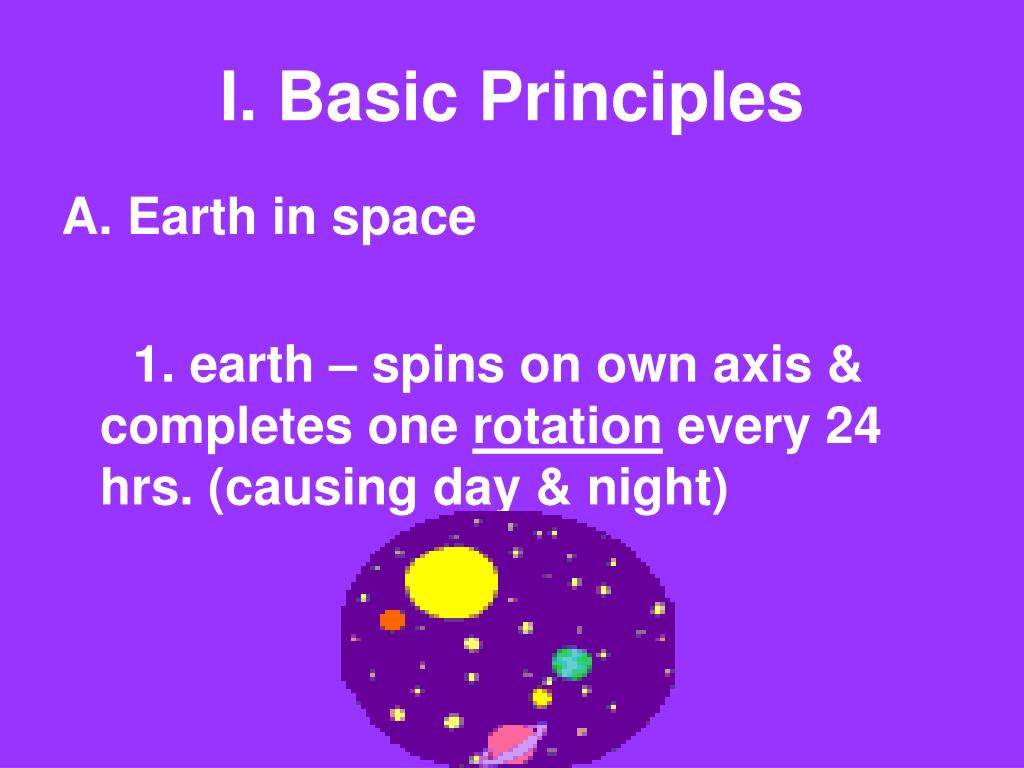 I. Basic Principles

A. Earth in space

1. earth – spins on own axis & completes one rotation every 24 hrs. (causing day & night)